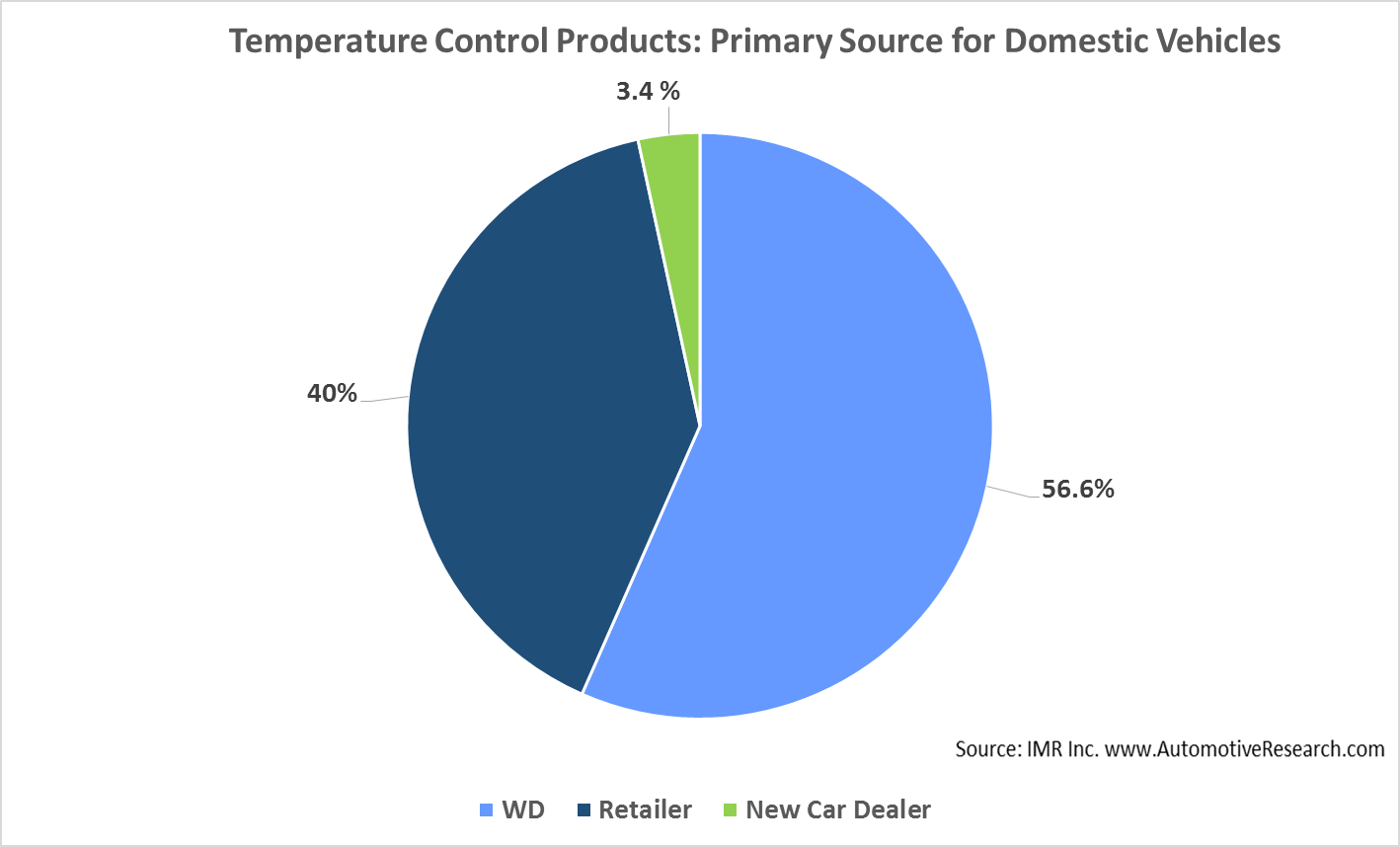 Temperature Control Products: Primary Source for Domestic Vehicles

3.4 %

40%

56.6%

Source: IMR Inc. www.AutomotiveResearch.com

WD Retailer New Car Dealer